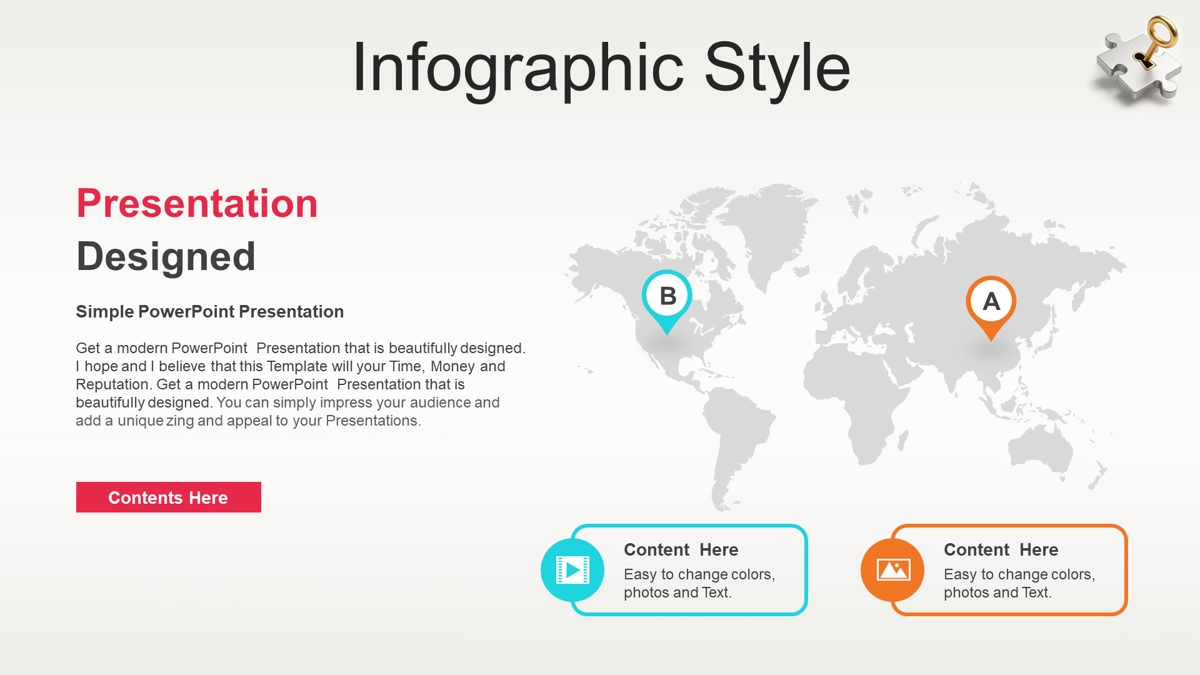 Infographic Style

Presentation
Designed

Simple PowerPoint Presentation

Get a modern PowerPoint Presentation that is beautifully designed. I hope and I believe that this Template will your Time, Money and Reputation. Get a modern PowerPoint Presentation that is beautifully designed. You can simply impress your audience and add a unique zing and appeal to your Presentations.

Contents Here

B

A

Content Here
Easy to change colors, photos and Text.

Content Here
Easy to change colors, photos and Text.